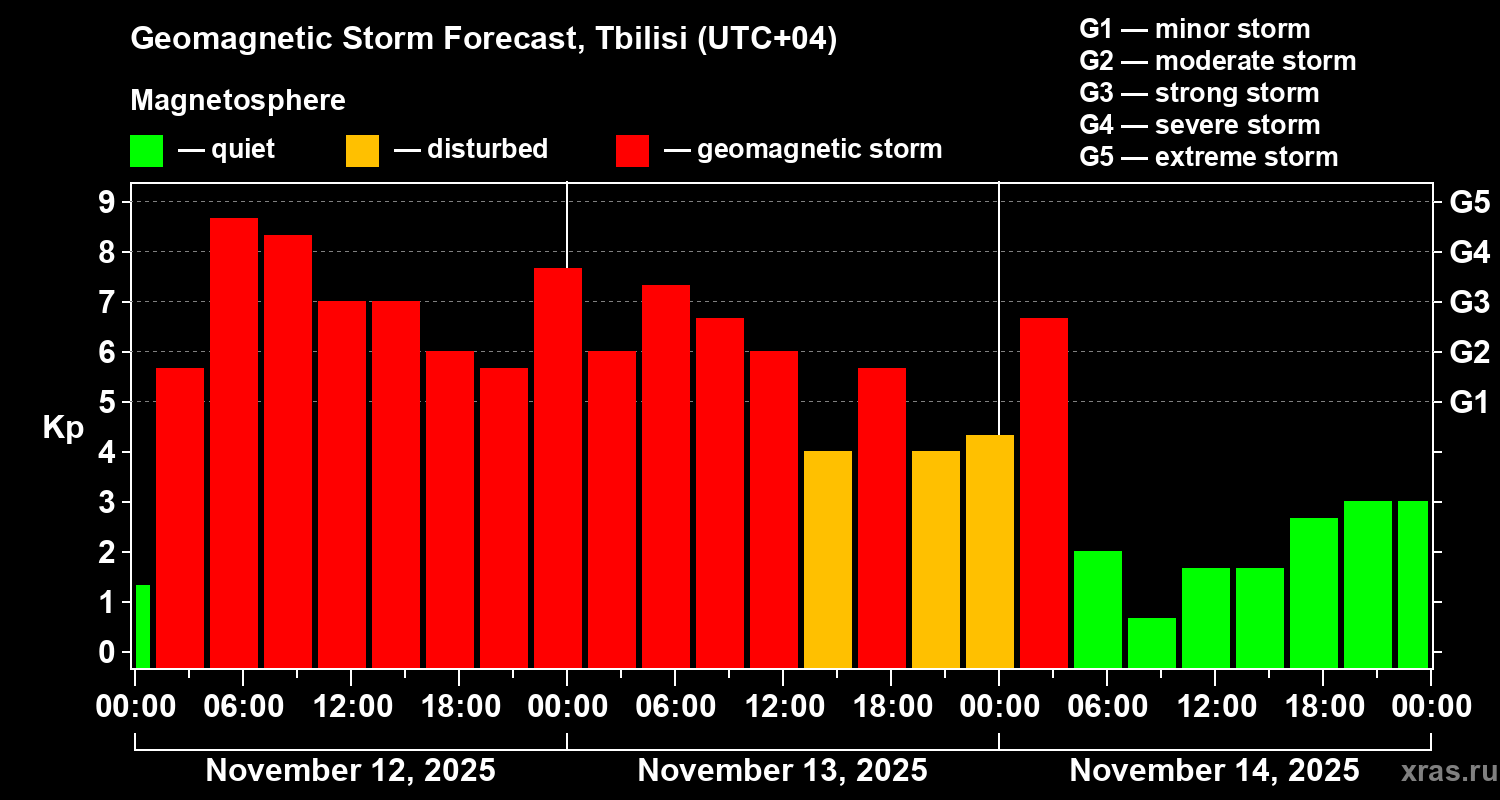 Geomagnetic Storm Forecast, Tbilisi (UTC+04)

Magnetosphere

— quiet — disturbed — geomagnetic storm

G1 — minor storm
G2 — moderate storm
G3 — strong storm
G4 — severe storm
G5 — extreme storm

Kp

9
8
7
6
5
4
3
2
1
0

G5
G4
G3
G2
G1

00:00 06:00 12:00 18:00 00:00 06:00 12:00 18:00 00:00 06:00 12:00 18:00 00:00

November 12, 2025
November 13, 2025
November 14, 2025

xras.ru